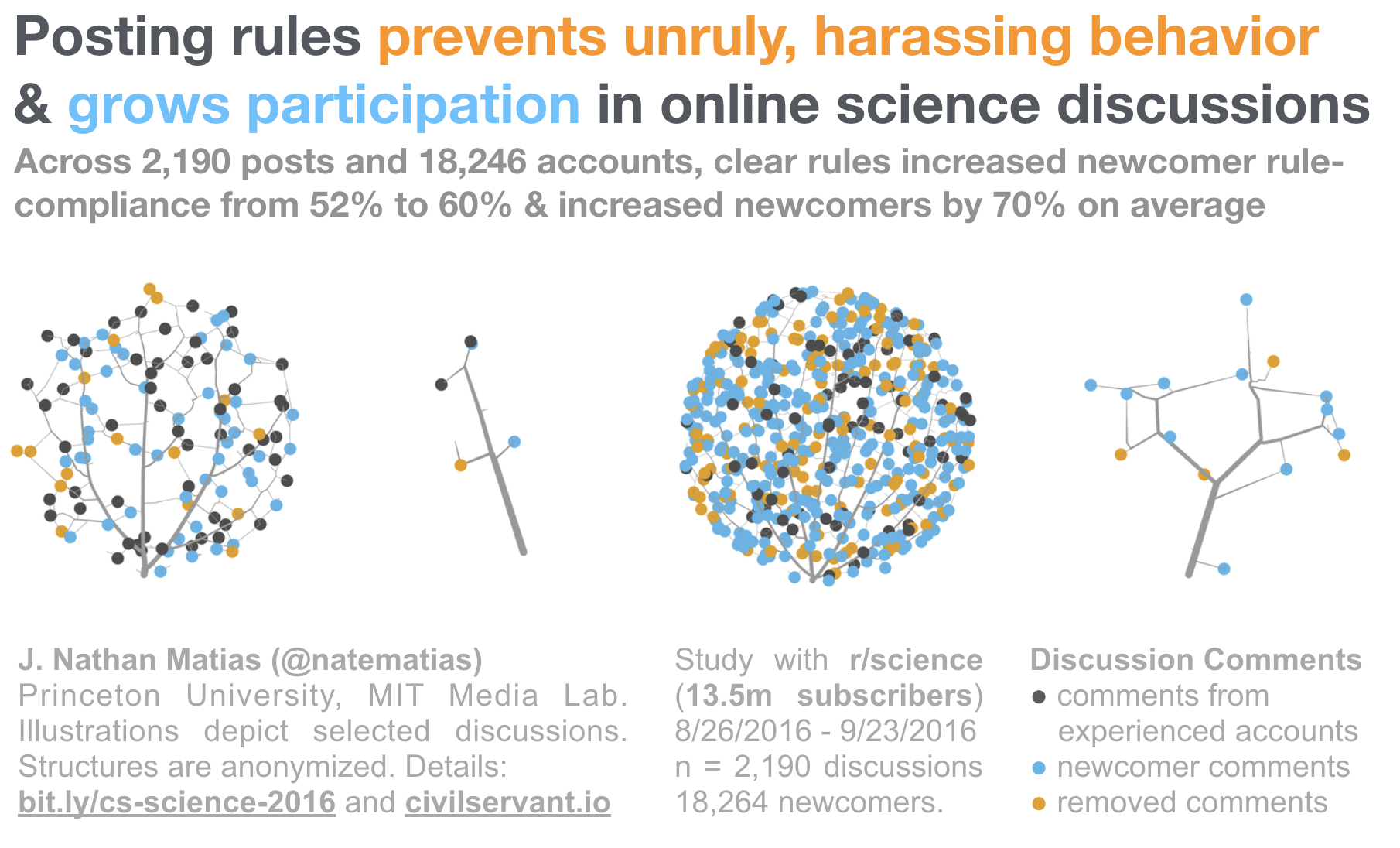 Posting rules prevents unruly, harassing behavior & grows participation in online science discussions

Across 2,190 posts and 18,246 accounts, clear rules increased newcomer rule-compliance from 52% to 60% & increased newcomers by 70% on average

J. Nathan Matias (@natematias)
Princeton University, MIT Media Lab. Illustrations depict selected discussions. Structures are anonymized. Details: bit.ly/cs-science-2016 and civilservant.io

Study with r/science (13.5m subscribers) 8/26/2016 - 9/23/2016 n = 2,190 discussions 18,264 newcomers.

Discussion Comments
● comments from experienced accounts
● newcomer comments
● removed comments